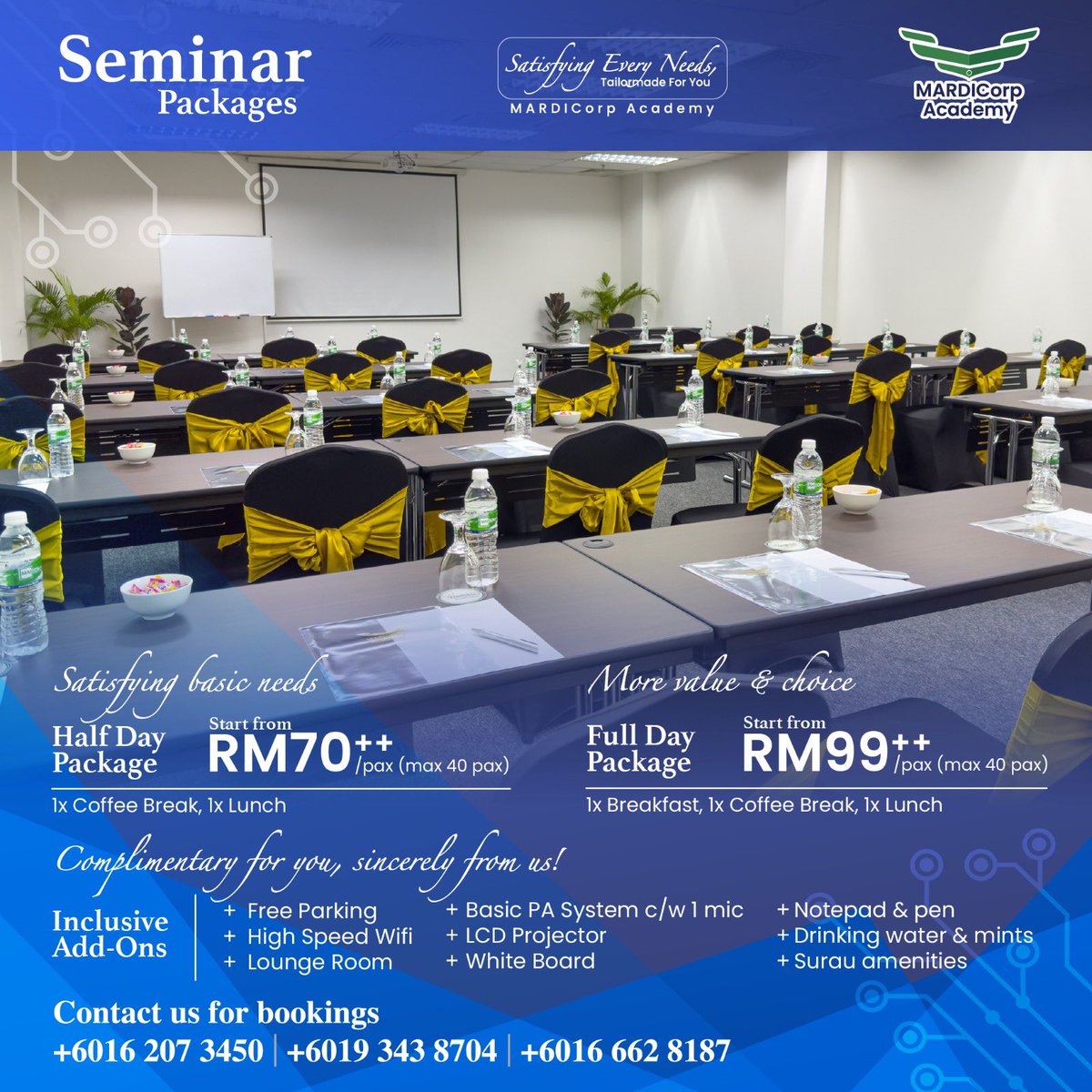 Seminar Packages

Satisfying Every Needs, Tailormade For You
MARDICorp Academy

MARDICorp Academy

Satisfying basic needs
Half Day Package
Start from
RM70++ /pax (max 40 pax)
1x Coffee Break, 1x Lunch

More value & choice
Full Day Package
Start from
RM99++ /pax (max 40 pax)
1x Breakfast, 1x Coffee Break, 1x Lunch

Complimentary for you, sincerely from us!

Inclusive Add-Ons
+ Free Parking
+ High Speed Wifi
+ Lounge Room
+ Basic PA System c/w 1 mic
+ LCD Projector
+ White Board
+ Notepad & pen
+ Drinking water & mints
+ Surau amenities

Contact us for bookings
+6016 207 3450 | +6019 343 8704 | +6016 662 8187